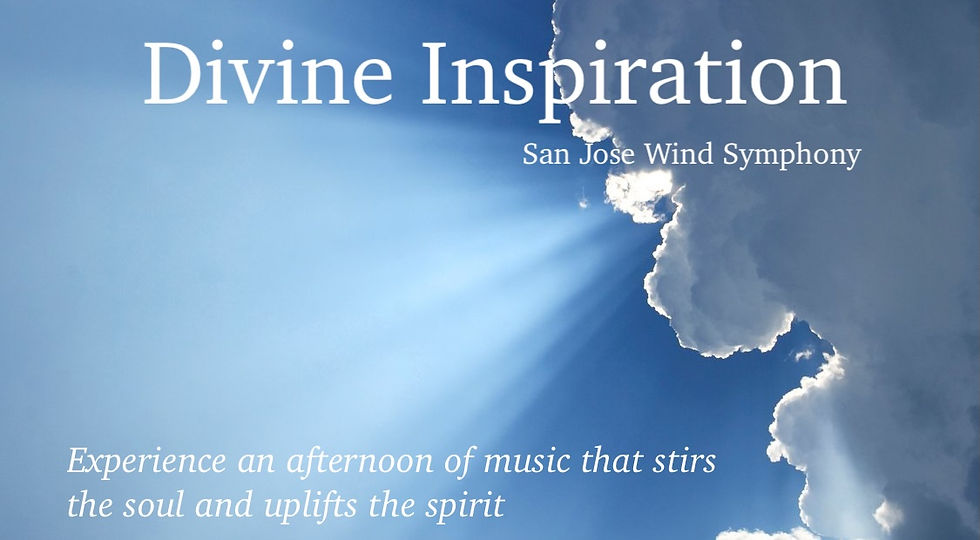 Divine Inspiration

San Jose Wind Symphony

Experience an afternoon of music that stirs the soul and uplifts the spirit